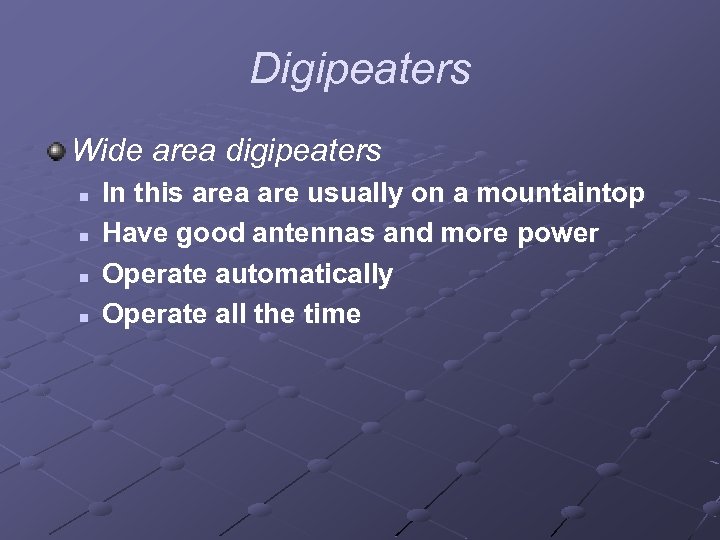 Digipeaters

Wide area digipeaters

- In this area are usually on a mountaintop
- Have good antennas and more power
- Operate automatically
- Operate all the time